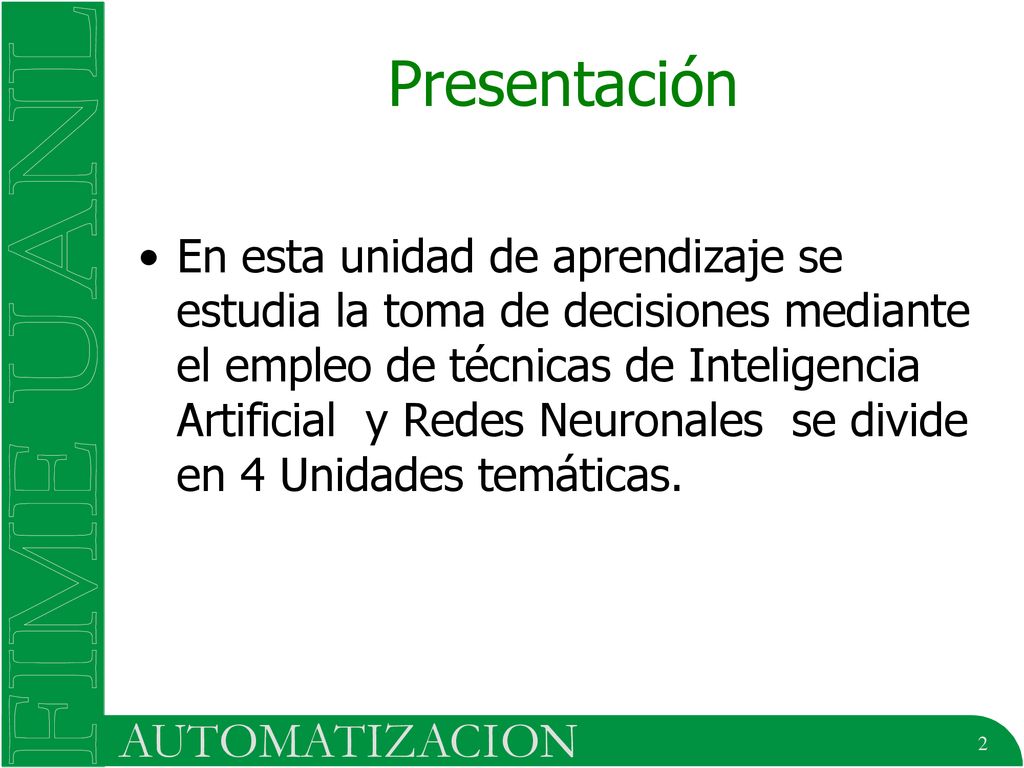 FIME UANL

Presentación

• En esta unidad de aprendizaje se estudia la toma de decisiones mediante el empleo de técnicas de Inteligencia Artificial y Redes Neuronales se divide en 4 Unidades temáticas.

AUTOMATIZACION

2